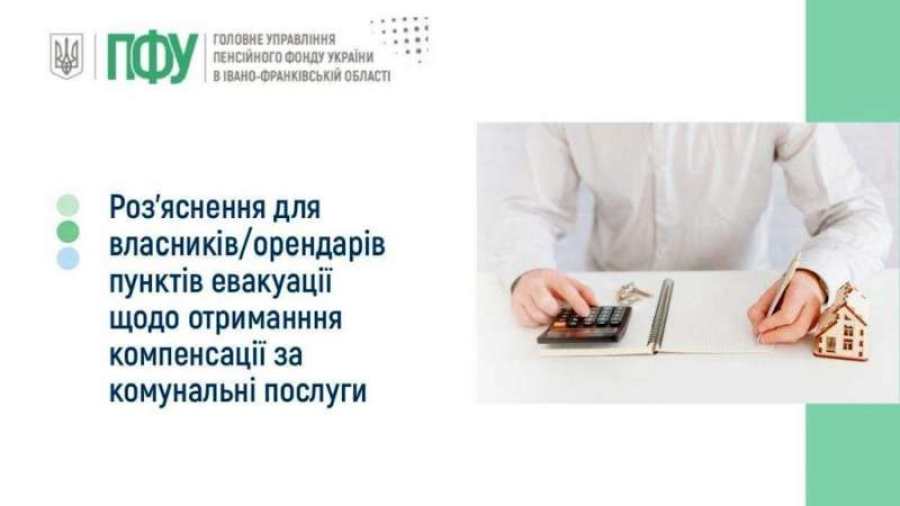 ПФУ
ГОЛОВНЕ УПРАВЛІННЯ ПЕНСІЙНОГО ФОНДУ УКРАЇНИ В ІВАНО-ФРАНКІВСЬКІЙ ОБЛАСТІ

Роз'яснення для власників/орендарів пунктів евакуації щодо отримання компенсації за комунальні послуги